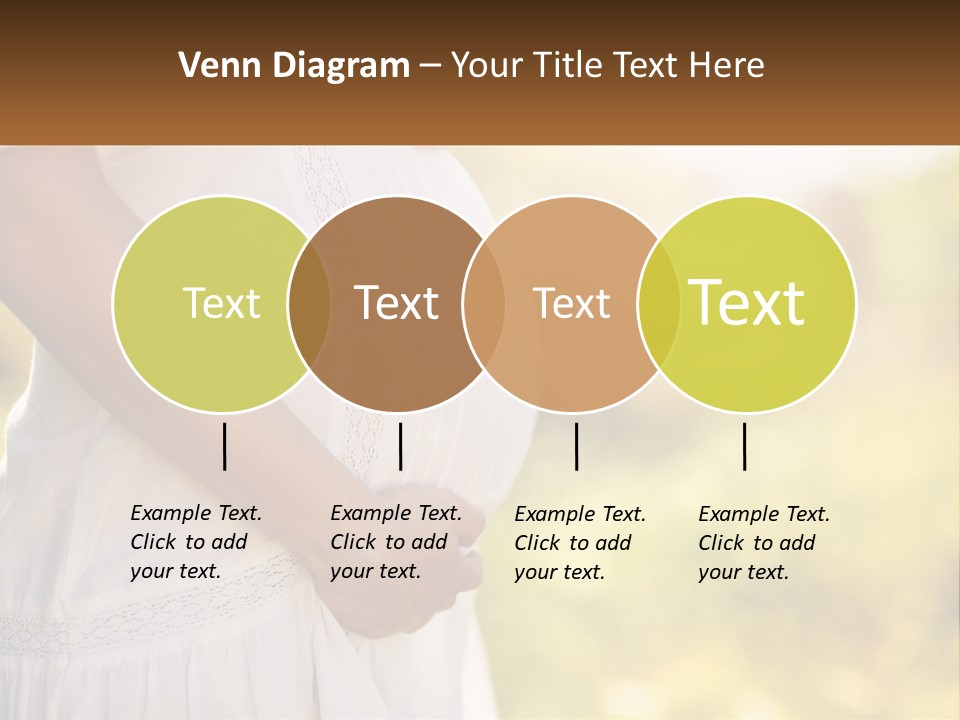 Venn Diagram – Your Title Text Here

Text

Text

Text

Text

Example Text. Click to add your text.

Example Text. Click to add your text.

Example Text. Click to add your text.

Example Text. Click to add your text.